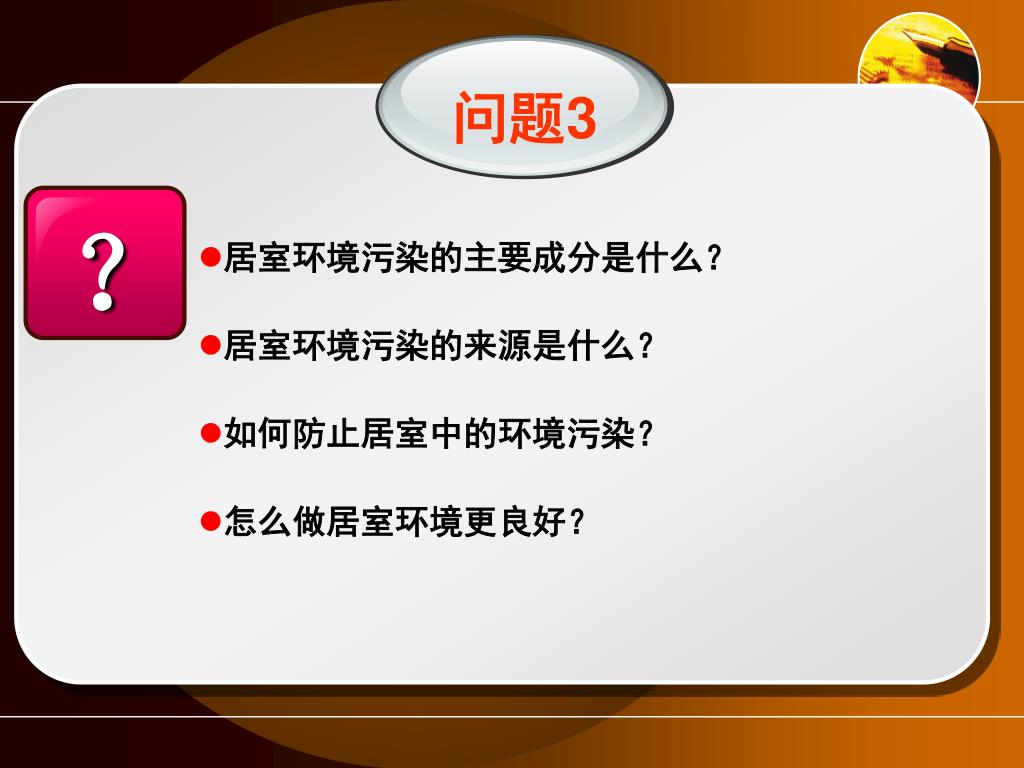 问题3

?

●居室环境污染的主要成分是什么？

●居室环境污染的来源是什么？

●如何防止居室中的环境污染？

●怎么做居室环境更良好？